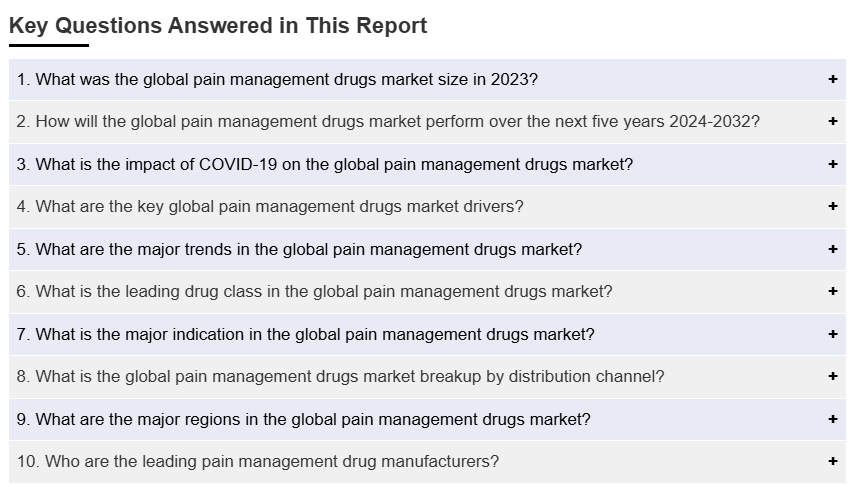 Key Questions Answered in This Report

1. What was the global pain management drugs market size in 2023? +

2. How will the global pain management drugs market perform over the next five years 2024-2032? +

3. What is the impact of COVID-19 on the global pain management drugs market? +

4. What are the key global pain management drugs market drivers? +

5. What are the major trends in the global pain management drugs market? +

6. What is the leading drug class in the global pain management drugs market? +

7. What is the major indication in the global pain management drugs market? +

8. What is the global pain management drugs market breakup by distribution channel? +

9. What are the major regions in the global pain management drugs market? +

10. Who are the leading pain management drug manufacturers? +